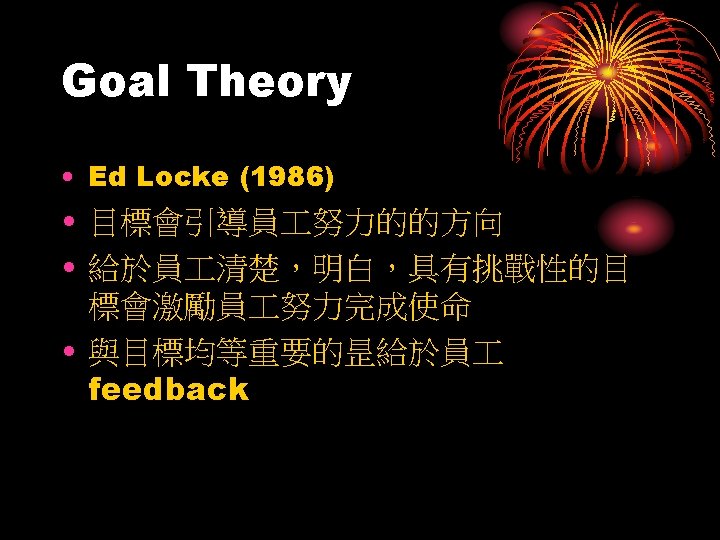 Goal Theory

• Ed Locke (1986)
• 目標會引導員工努力的的方向
• 給於員工清楚，明白，具有挑戰性的目標會激勵員工努力完成使命
• 與目標均等重要的是給於員工 feedback